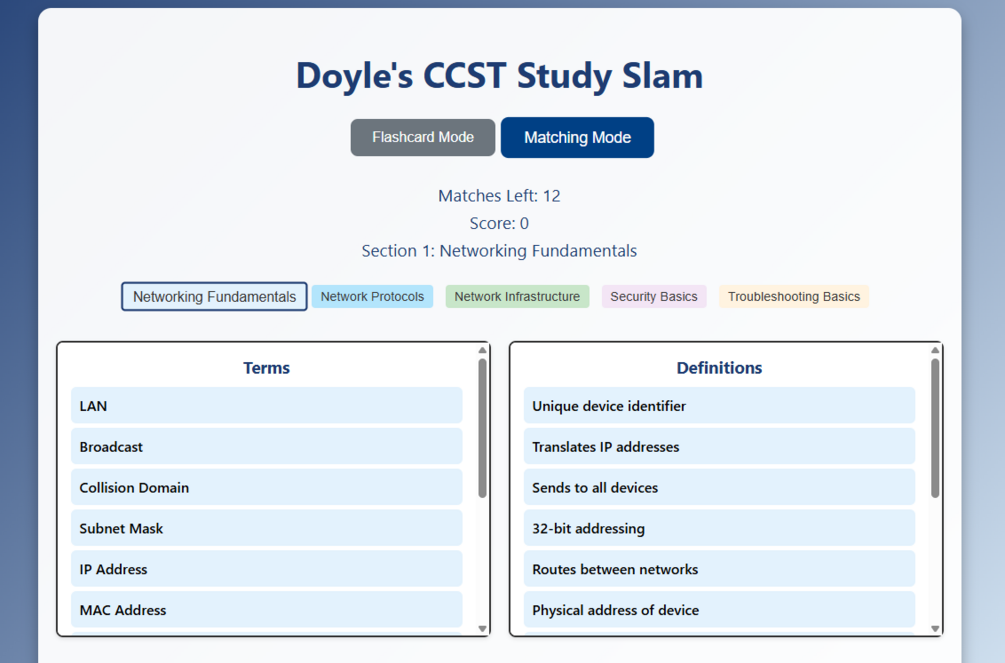 Doyle's CCST Study Slam

Flashcard Mode
Matching Mode

Matches Left: 12
Score: 0
Section 1: Networking Fundamentals

Networking Fundamentals
Network Protocols
Network Infrastructure
Security Basics
Troubleshooting Basics

Terms
LAN
Broadcast
Collision Domain
Subnet Mask
IP Address
MAC Address

Definitions
Unique device identifier
Translates IP addresses
Sends to all devices
32-bit addressing
Routes between networks
Physical address of device